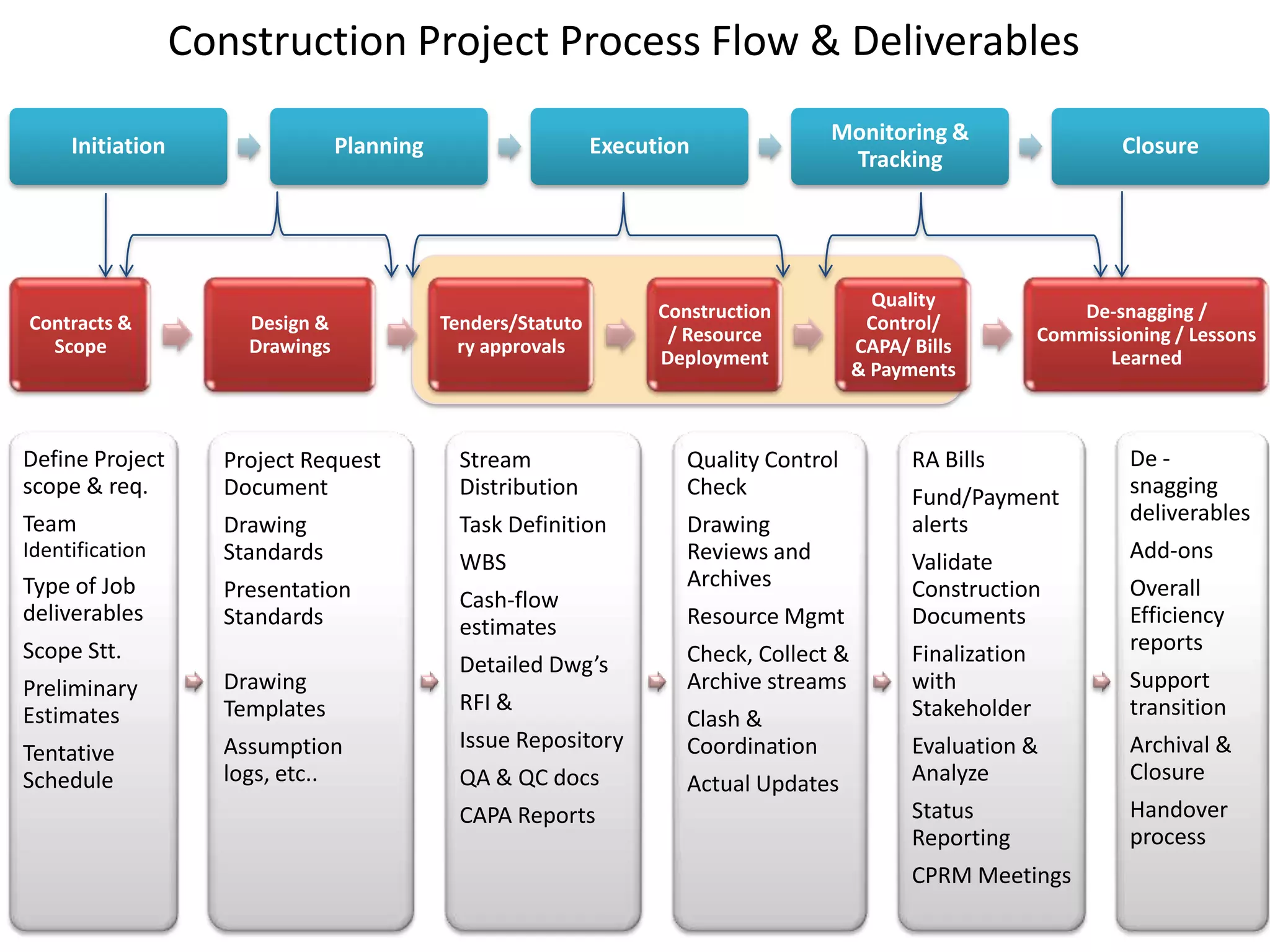 Construction Project Process Flow & Deliverables

Initiation

Planning

Execution

Monitoring & Tracking

Closure

Contracts & Scope

Design & Drawings

Tenders/Statutory approvals

Construction / Resource Deployment

Quality Control/ CAPA/ Bills & Payments

De-snagging / Commissioning / Lessons Learned

Define Project scope & req.

Team Identification

Type of Job deliverables

Scope Stt.

Preliminary Estimates

Tentative Schedule

Project Request Document

Drawing Standards

Presentation Standards

Drawing Templates

Assumption logs, etc..

Stream Distribution

Task Definition

WBS

Cash-flow estimates

Detailed Dwg's

RFI &

Issue Repository

QA & QC docs

CAPA Reports

Quality Control Check

Drawing Reviews and Archives

Resource Mgmt

Check, Collect & Archive streams

Clash & Coordination

Actual Updates

RA Bills

Fund/Payment alerts

Validate Construction Documents

Finalization with Stakeholder

Evaluation & Analyze

Status Reporting

CPRM Meetings

De - snagging deliverables

Add-ons

Overall Efficiency reports

Support transition

Archival & Closure

Handover process